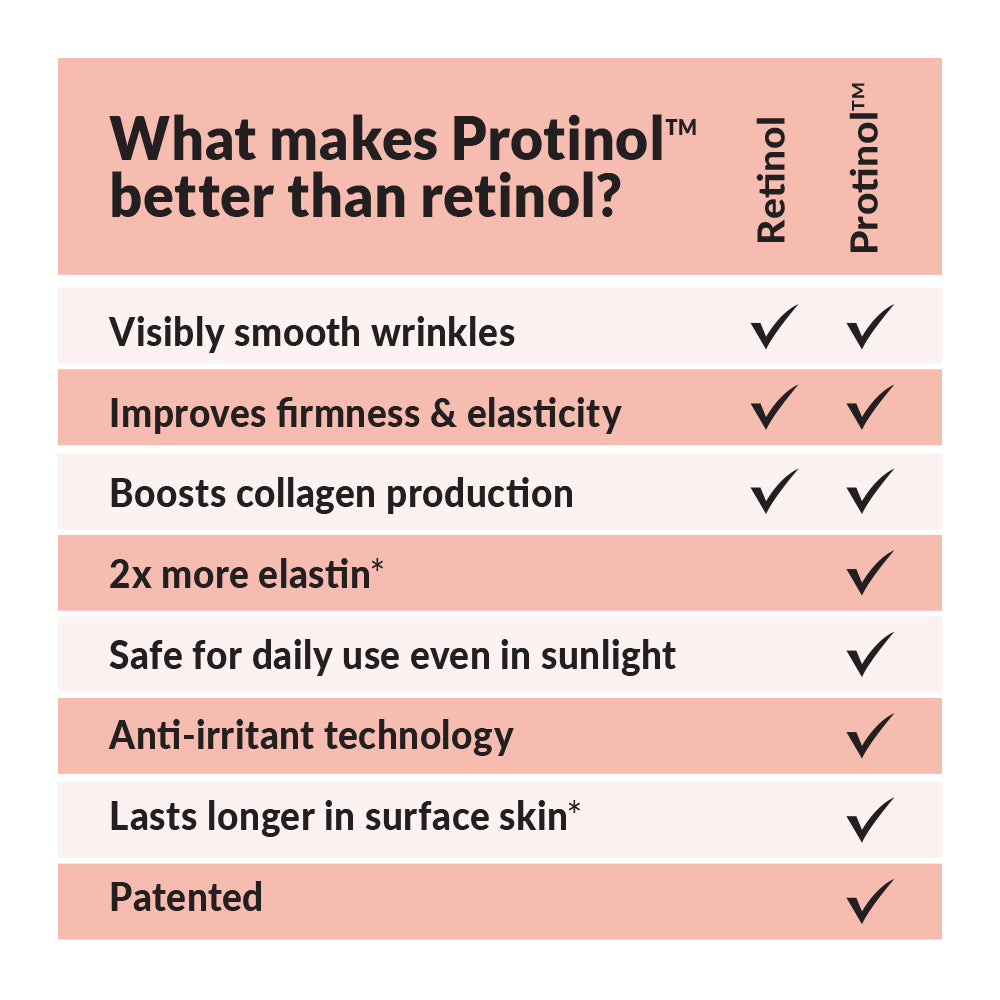 | What makes Protinol™ better than retinol? | Retinol | Protinol™ |
|---|---|---|
| Visibly smooth wrinkles | ✓ | ✓ |
| Improves firmness & elasticity | ✓ | ✓ |
| Boosts collagen production | ✓ | ✓ |
| 2x more elastin* | | ✓ |
| Safe for daily use even in sunlight | | ✓ |
| Anti-irritant technology | | ✓ |
| Lasts longer in surface skin* | | ✓ |
| Patented | | ✓ |